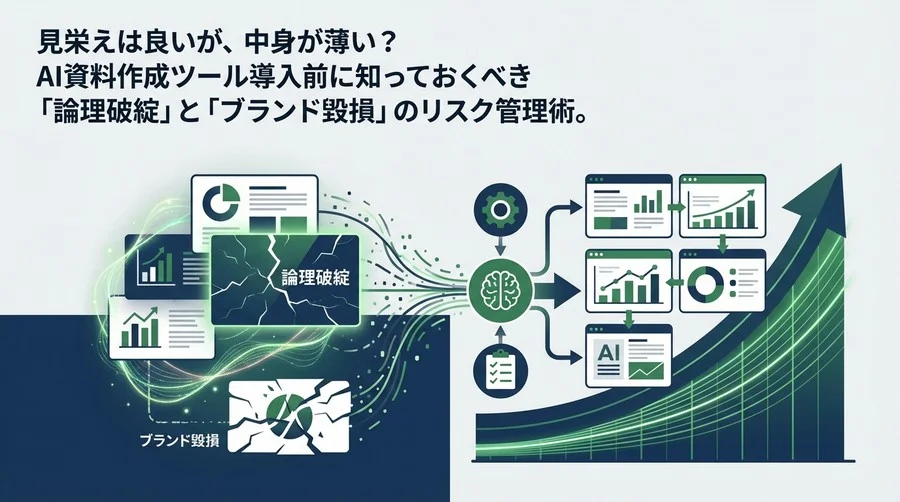 見栄えは良いが、中身が薄い？
AI資料作成ツール導入前に知っておくべき
「論理破綻」と「ブランド毀損」のリスク管理術。

論理破綻

ブランド毀損

AI